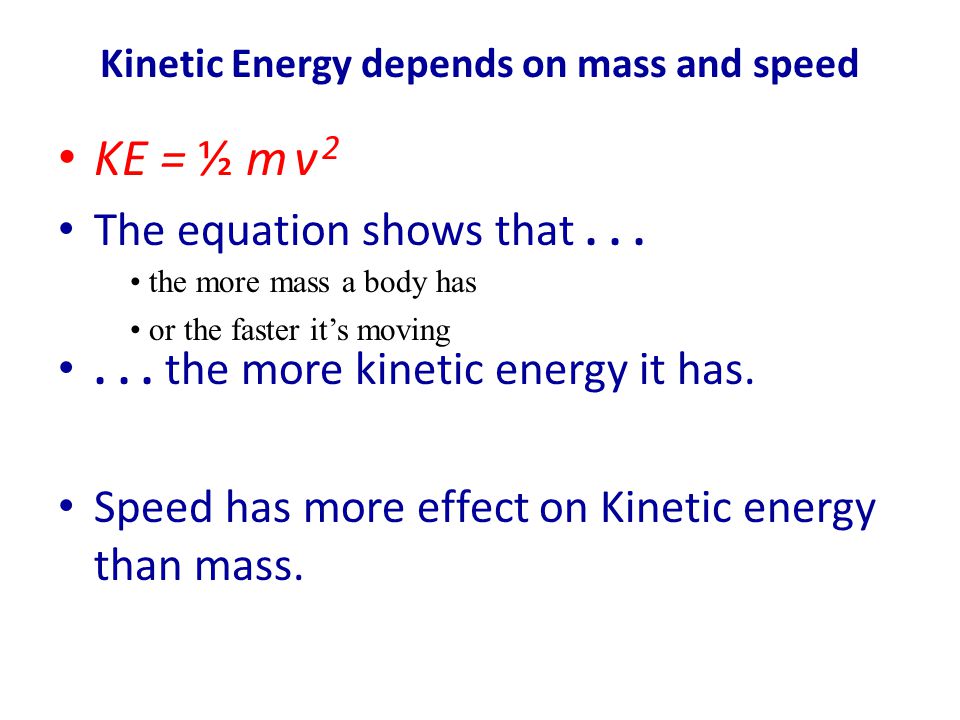 Kinetic Energy depends on mass and speed

• $KE = \frac{1}{2} m v^2$

• The equation shows that . . .

• the more mass a body has

• or the faster it's moving

• . . . the more kinetic energy it has.

• Speed has more effect on Kinetic energy than mass.